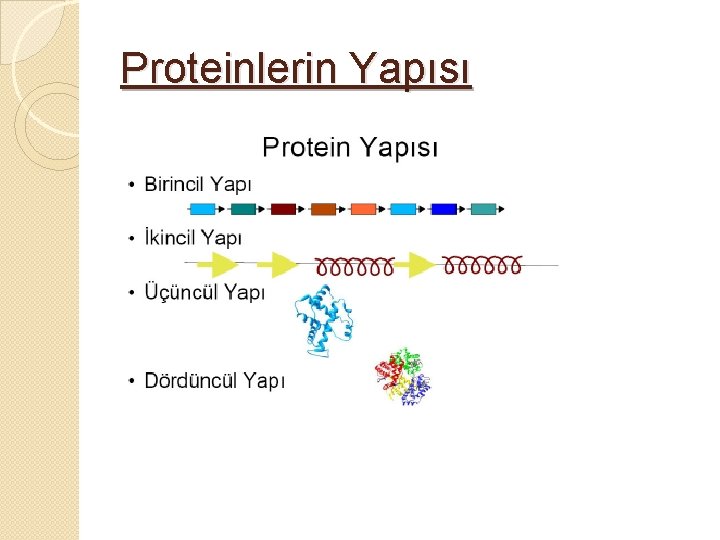 Proteinlerin Yapısı

Protein Yapısı

• Birincil Yapı
• İkincil Yapı
• Üçüncül Yapı
• Dördüncül Yapı